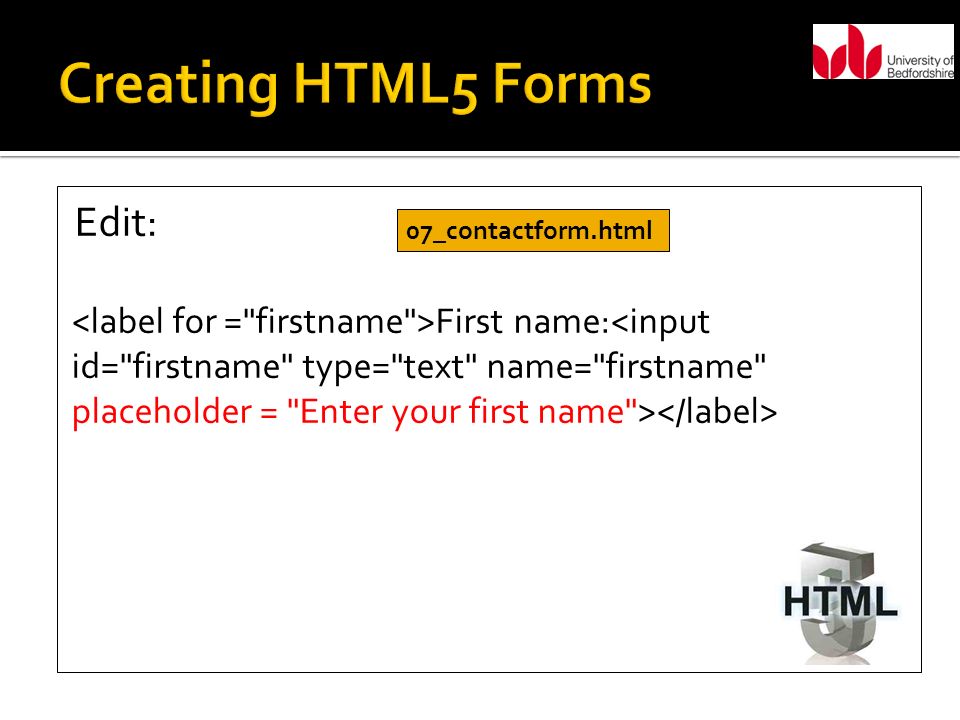 Creating HTML5 Forms

University of Bedfordshire

Edit:

07_contactform.html

<label for ="firstname">First name:<input id="firstname" type="text" name="firstname" placeholder = "Enter your first name"></label>

HTML 5